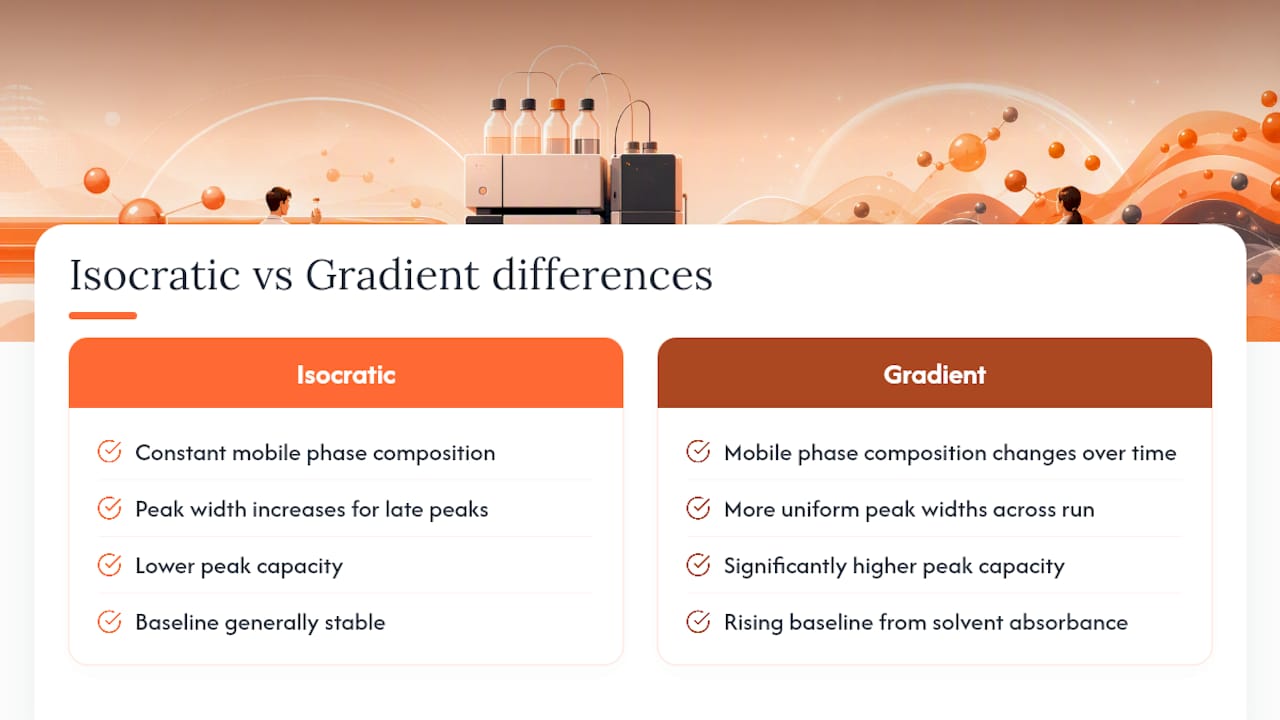 Isocratic vs Gradient differences

Isocratic

Constant mobile phase composition

Peak width increases for late peaks

Lower peak capacity

Baseline generally stable

Gradient

Mobile phase composition changes over time

More uniform peak widths across run

Significantly higher peak capacity

Rising baseline from solvent absorbance